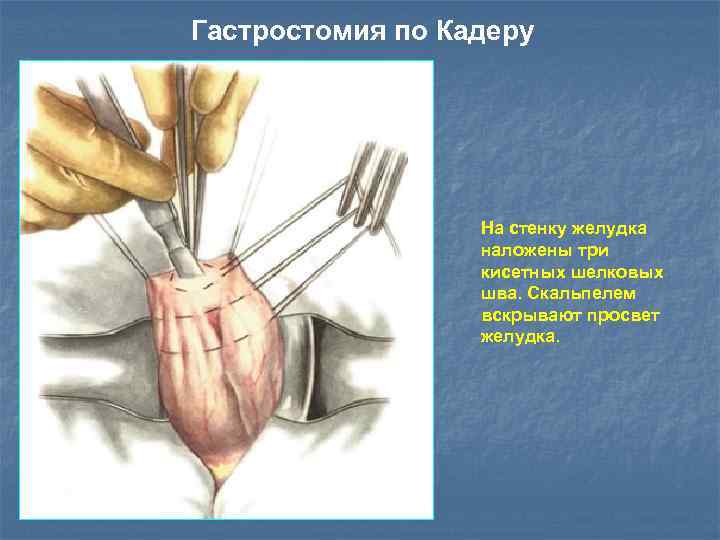 Гастростомия по Кадеру

На стенку желудка наложены три кисетных шелковых шва. Скальпелем вскрывают просвет желудка.